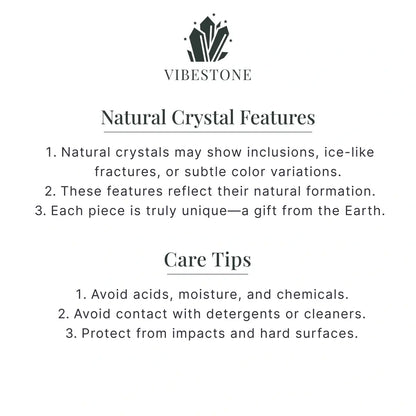 VIBESTONE

Natural Crystal Features

1. Natural crystals may show inclusions, ice-like fractures, or subtle color variations.
2. These features reflect their natural formation.
3. Each piece is truly unique—a gift from the Earth.

Care Tips

1. Avoid acids, moisture, and chemicals.
2. Avoid contact with detergents or cleaners.
3. Protect from impacts and hard surfaces.